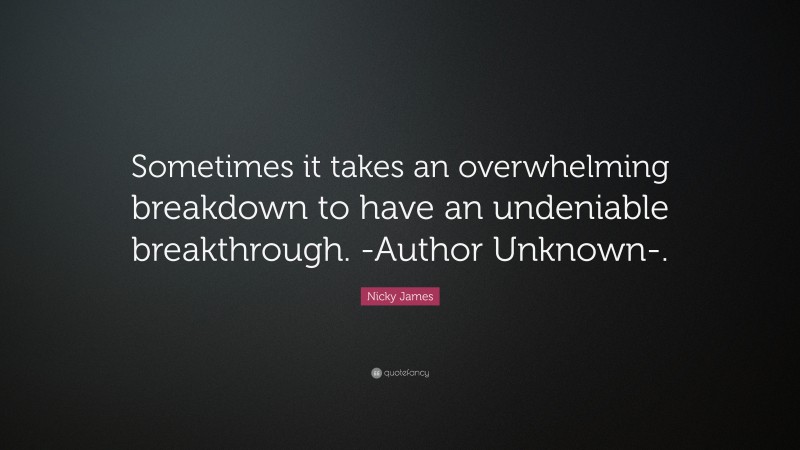 Sometimes it takes an overwhelming breakdown to have an undeniable breakthrough. -Author Unknown-.

Nicky James

quotefancy